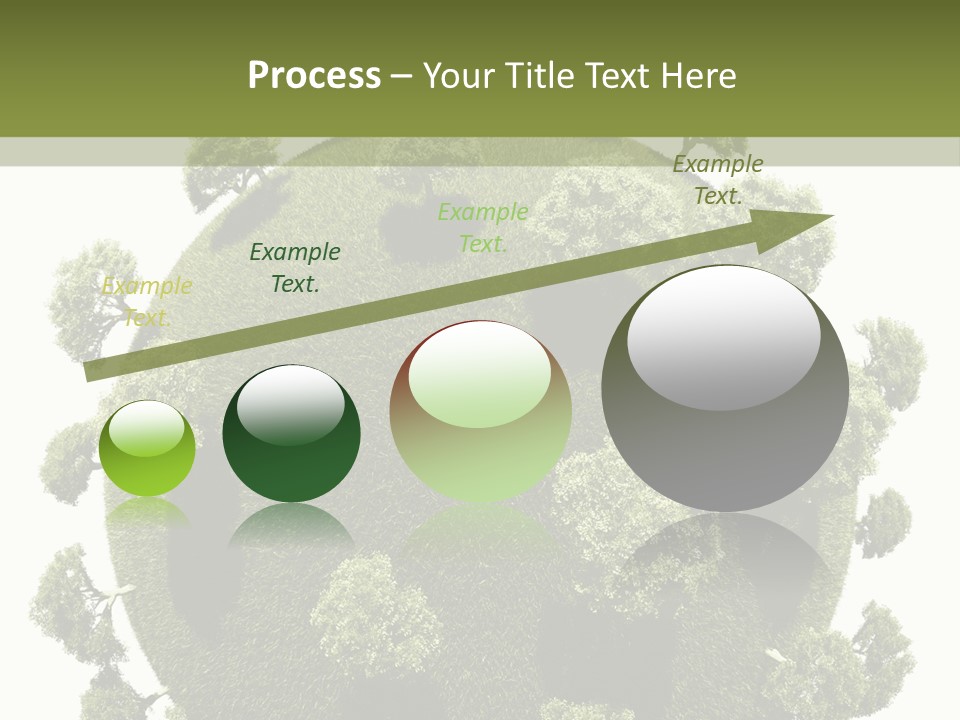 Process – Your Title Text Here

Example Text.

Example Text.

Example Text.

Example Text.